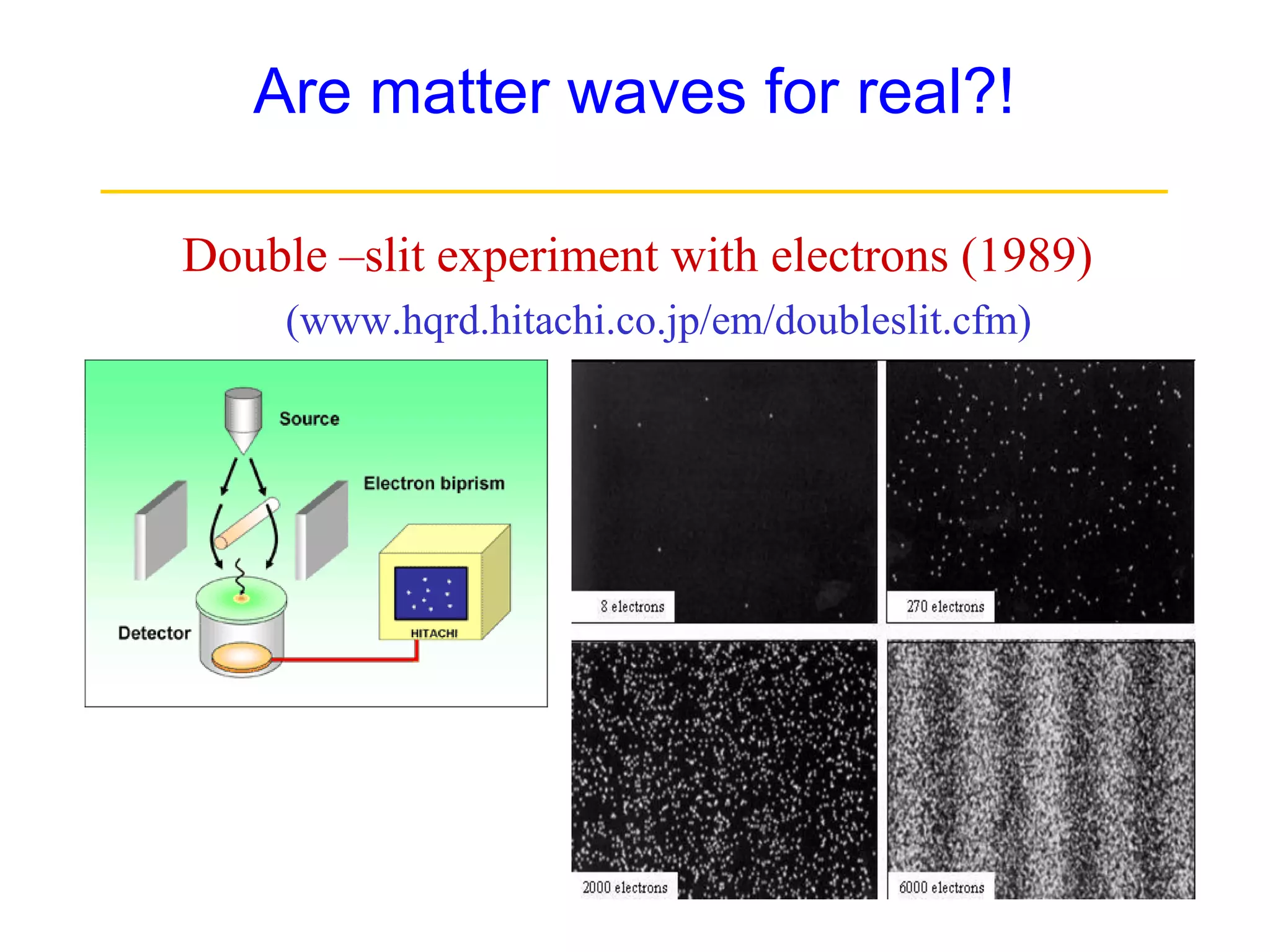 Are matter waves for real?!

Double –slit experiment with electrons (1989)

(www.hqrd.hitachi.co.jp/em/doubleslit.cfm)

Source

Electron biprism

Detector

HITACHI

8 electrons

270 electrons

2000 electrons

6000 electrons